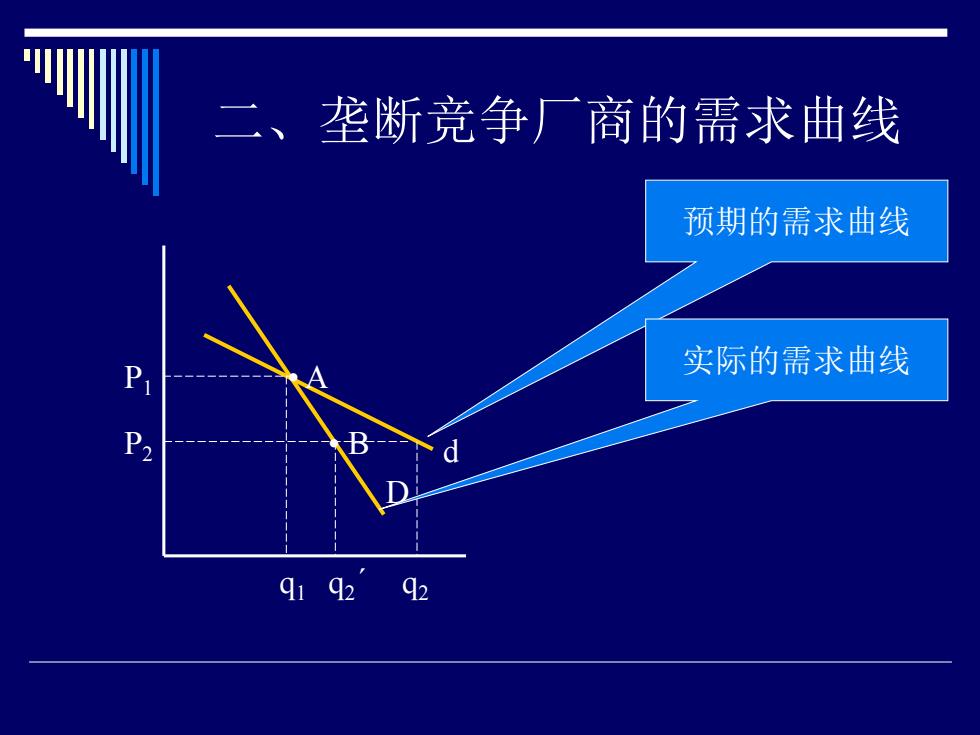 二、垄断竞争厂商的需求曲线

预期的需求曲线

实际的需求曲线

$P_1$ A

$P_2$ B

d

D

$q_1$ $q_2'$ $q_2$